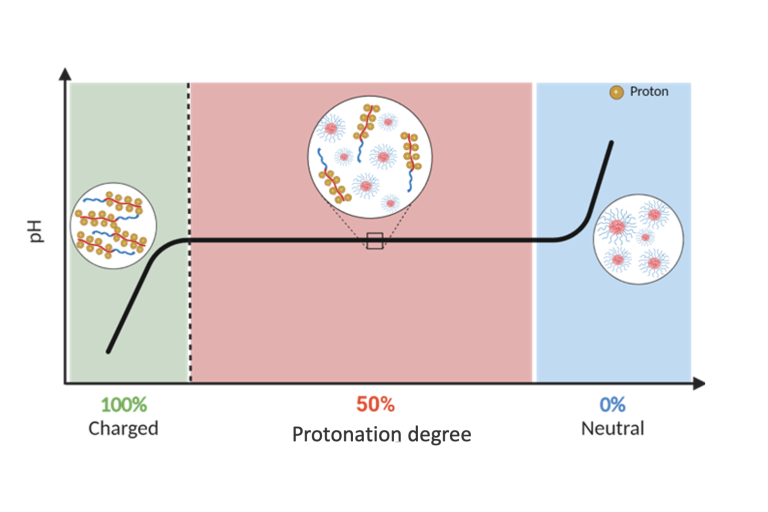 Proton

pH

100%
Charged

50%
Protonation degree

0%
Neutral